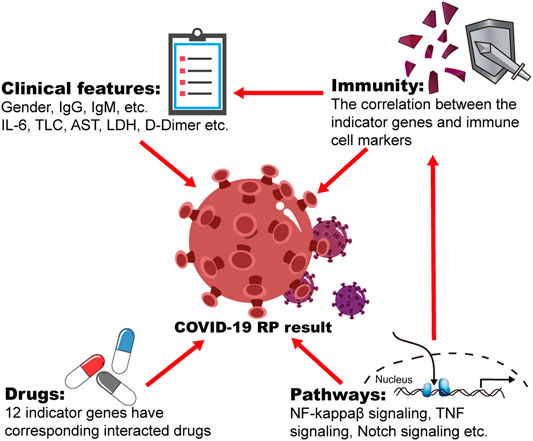 Clinical features:
Gender, IgG, IgM, etc.
IL-6, TLC, AST, LDH, D-Dimer etc.

Immunity:
The correlation between the indicator genes and immune cell markers

COVID-19 RP result

Drugs:
12 indicator genes have corresponding interacted drugs

Nucleus

Pathways:
NF-kappaβ signaling, TNF signaling, Notch signaling etc.